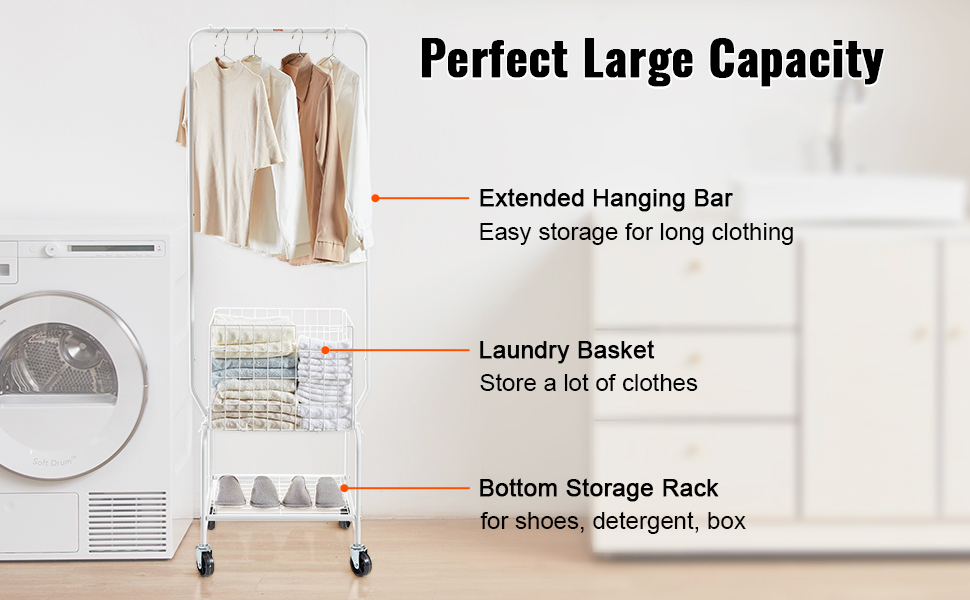 Perfect Large Capacity

Extended Hanging Bar
Easy storage for long clothing

Laundry Basket
Store a lot of clothes

Bottom Storage Rack
for shoes, detergent, box

Soft Drum